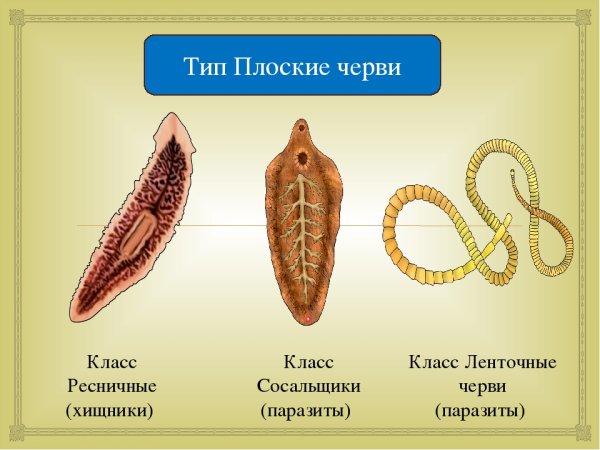 Тип Плоские черви

Класс Ресничные (хищники)

Класс Сосальщики (паразиты)

Класс Ленточные черви (паразиты)